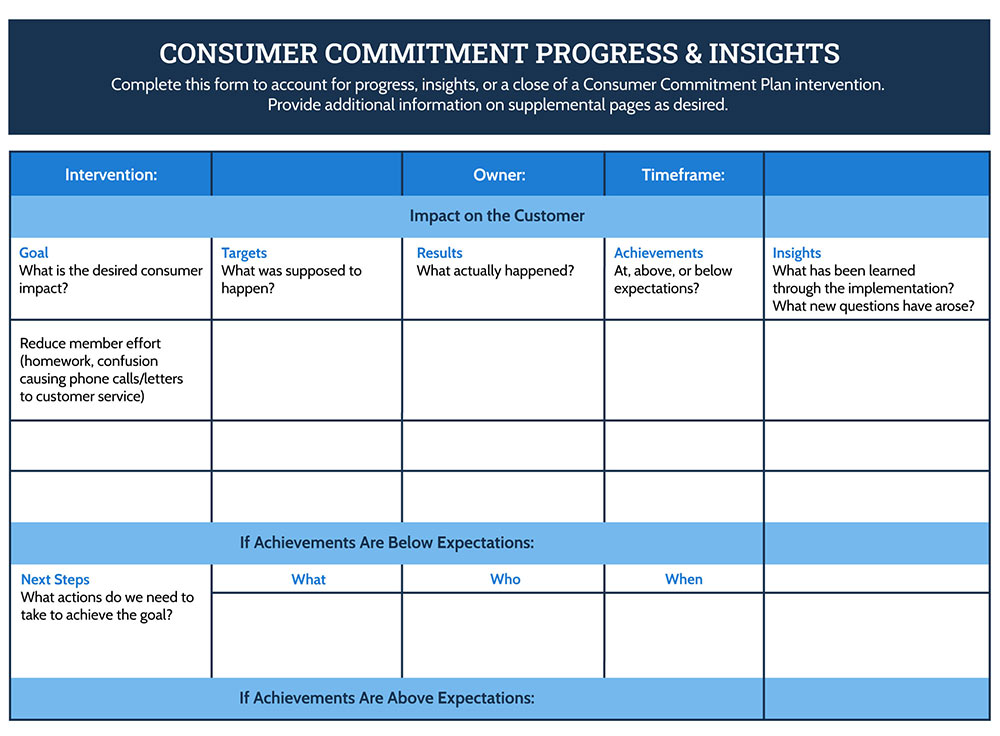 CONSUMER COMMITMENT PROGRESS & INSIGHTS

Complete this form to account for progress, insights, or a close of a Consumer Commitment Plan intervention. Provide additional information on supplemental pages as desired.

| Intervention: | | Owner: | Timeframe: | |
|---|---|---|---|---|
| Impact on the Customer | | | | |
| Goal What is the desired consumer impact? | Targets What was supposed to happen? | Results What actually happened? | Achievements At, above, or below expectations? | Insights What has been learned through the implementation? What new questions have arose? |
| Reduce member effort (homework, confusion causing phone calls/letters to customer service) | | | | |
| | | | | |
| | | | | |
| If Achievements Are Below Expectations: | | | | |
| Next Steps What actions do we need to take to achieve the goal? | What | Who | When | |
| | | | | |
| If Achievements Are Above Expectations: | | | | |